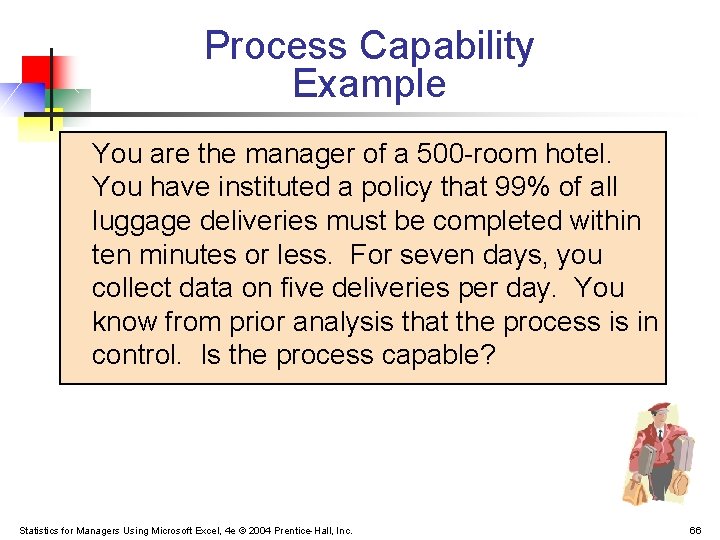 Process Capability
Example

You are the manager of a 500-room hotel. You have instituted a policy that 99% of all luggage deliveries must be completed within ten minutes or less. For seven days, you collect data on five deliveries per day. You know from prior analysis that the process is in control. Is the process capable?

Statistics for Managers Using Microsoft Excel, 4e © 2004 Prentice-Hall, Inc.

66